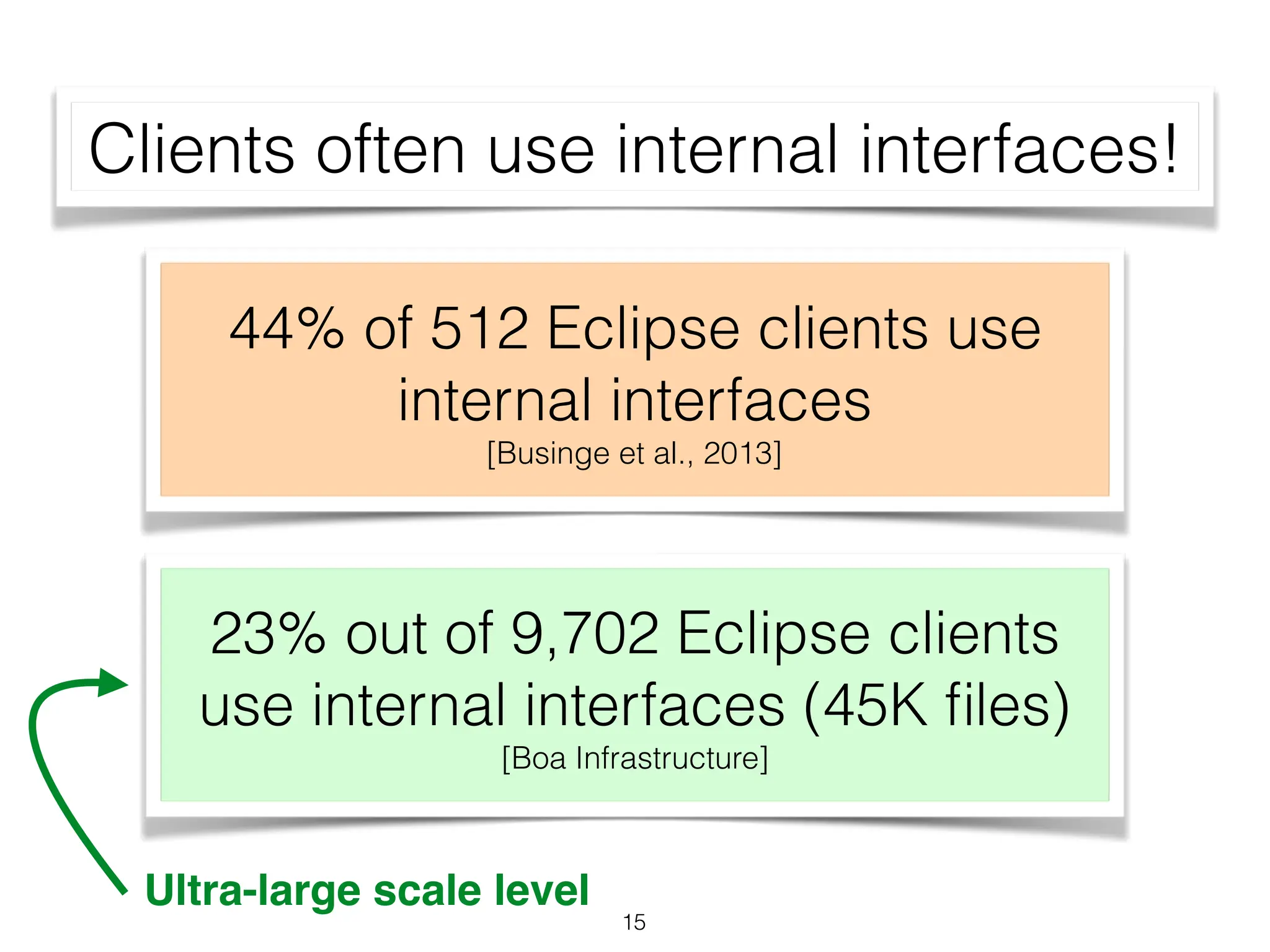 Clients often use internal interfaces!

44% of 512 Eclipse clients use internal interfaces
[Businge et al., 2013]

23% out of 9,702 Eclipse clients use internal interfaces (45K files)
[Boa Infrastructure]

Ultra-large scale level

15